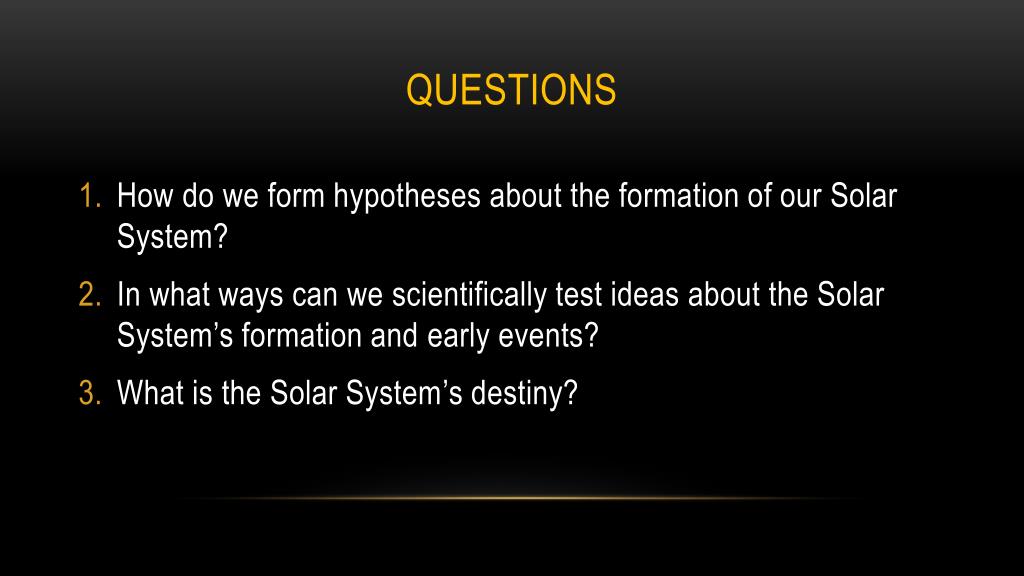 QUESTIONS

1. How do we form hypotheses about the formation of our Solar System?
2. In what ways can we scientifically test ideas about the Solar System’s formation and early events?
3. What is the Solar System’s destiny?